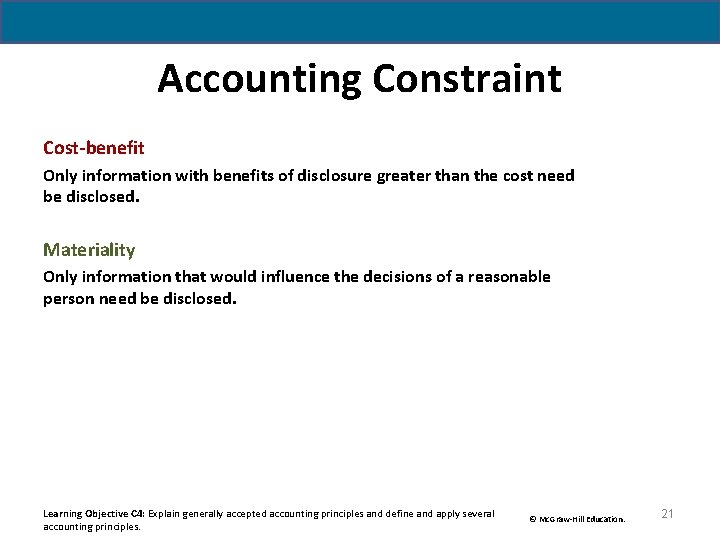 Accounting Constraint

Cost-benefit

Only information with benefits of disclosure greater than the cost need be disclosed.

Materiality

Only information that would influence the decisions of a reasonable person need be disclosed.

Learning Objective C4: Explain generally accepted accounting principles and define and apply several accounting principles.

© McGraw-Hill Education.

21